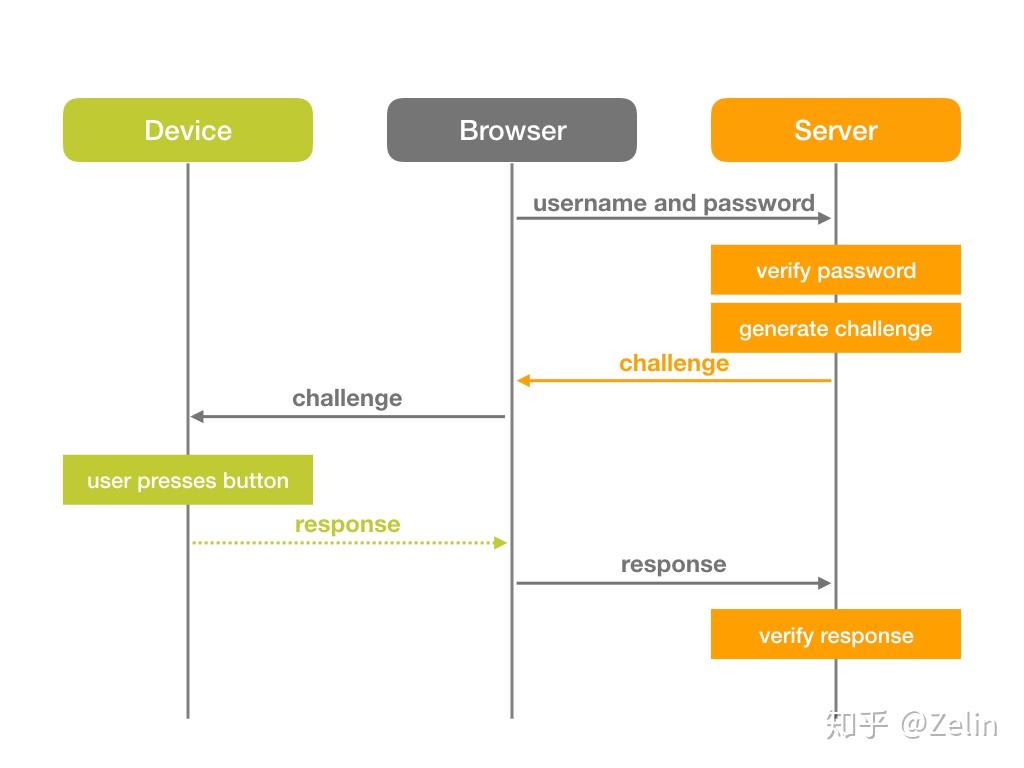 Device

Browser

Server

username and password

verify password

generate challenge

challenge

challenge

user presses button

response

response

verify response

知乎 @Zelin